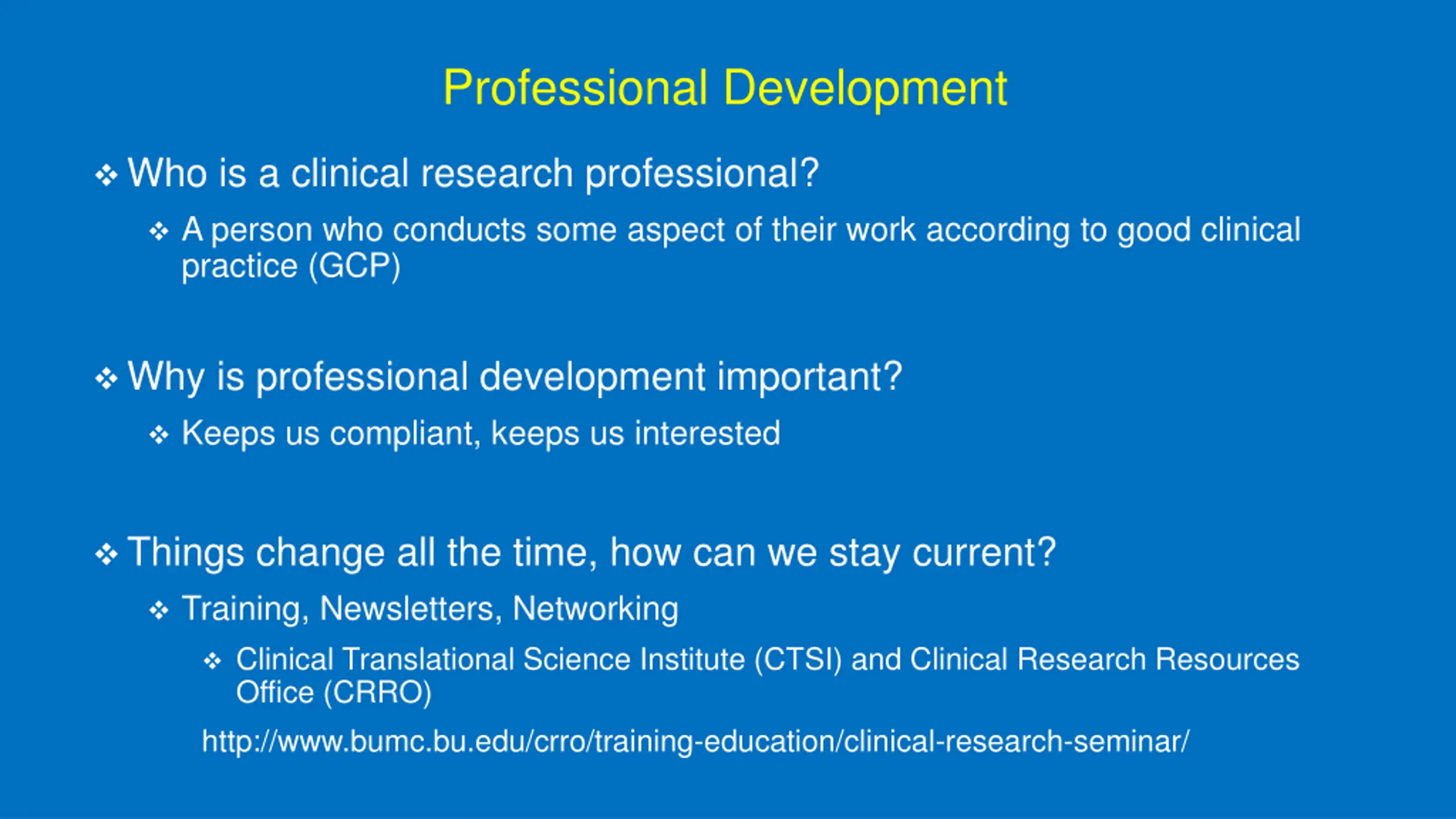 Professional Development

❖ Who is a clinical research professional?

❖ A person who conducts some aspect of their work according to good clinical practice (GCP)

❖ Why is professional development important?

❖ Keeps us compliant, keeps us interested

❖ Things change all the time, how can we stay current?

❖ Training, Newsletters, Networking

❖ Clinical Translational Science Institute (CTSI) and Clinical Research Resources Office (CRRO)

http://www.bumc.bu.edu/crro/training-education/clinical-research-seminar/